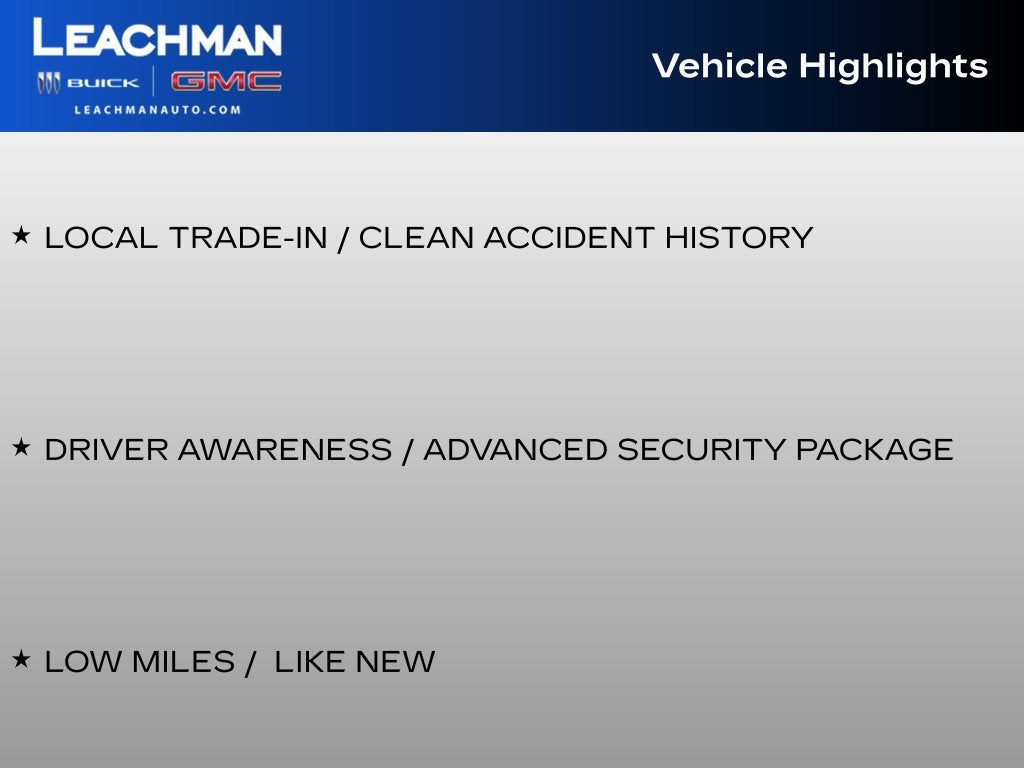 LEACHMAN
BUICK GMC
LEACHMANAUTO.COM

Vehicle Highlights

★ LOCAL TRADE-IN / CLEAN ACCIDENT HISTORY

★ DRIVER AWARENESS / ADVANCED SECURITY PACKAGE

★ LOW MILES / LIKE NEW